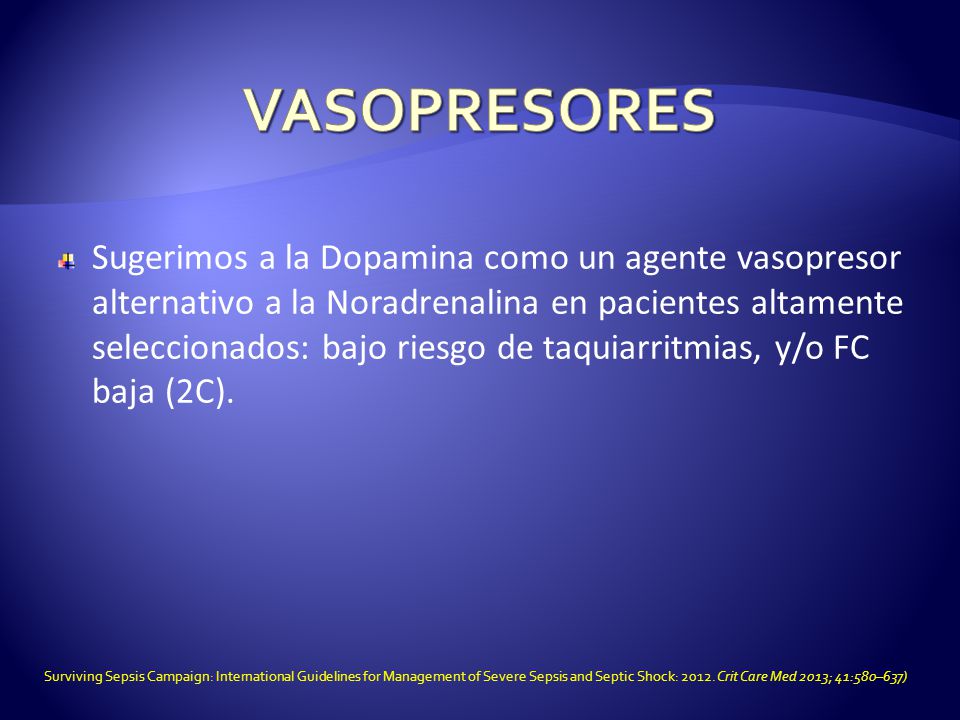 VASOPRESORES

Sugerimos a la Dopamina como un agente vasopresor alternativo a la Noradrenalina en pacientes altamente seleccionados: bajo riesgo de taquiarritmias, y/o FC baja (2C).

Surviving Sepsis Campaign: International Guidelines for Management of Severe Sepsis and Septic Shock: 2012. Crit Care Med 2013; 41:580–637)